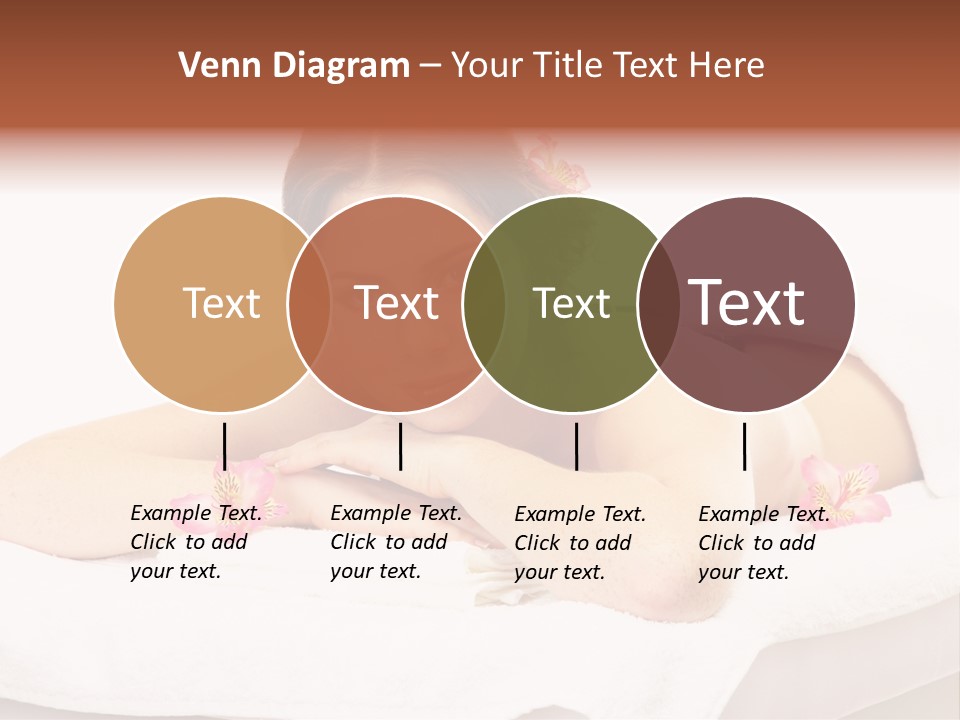 Venn Diagram – Your Title Text Here

Text

Text

Text

Text

Example Text. Click to add your text.

Example Text. Click to add your text.

Example Text. Click to add your text.

Example Text. Click to add your text.